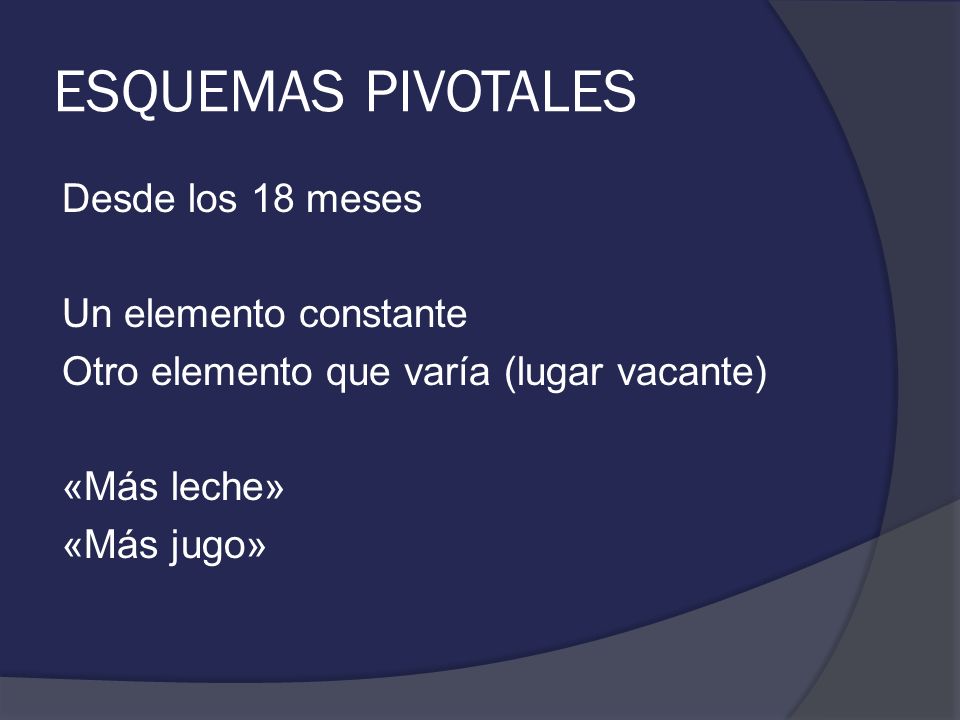 ESQUEMAS PIVOTALES

Desde los 18 meses

Un elemento constante
Otro elemento que varía (lugar vacante)

«Más leche»
«Más jugo»